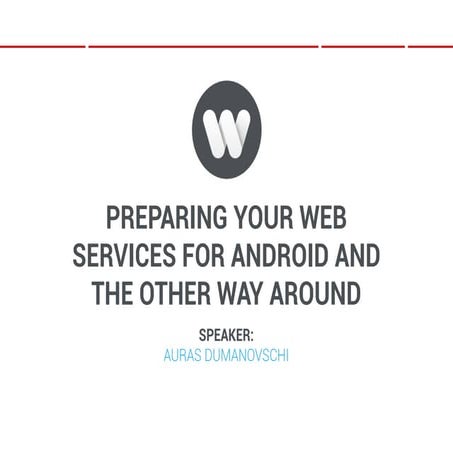 W

PREPARING YOUR WEB SERVICES FOR ANDROID AND THE OTHER WAY AROUND

SPEAKER:
AURAS DUMANOVSCHI